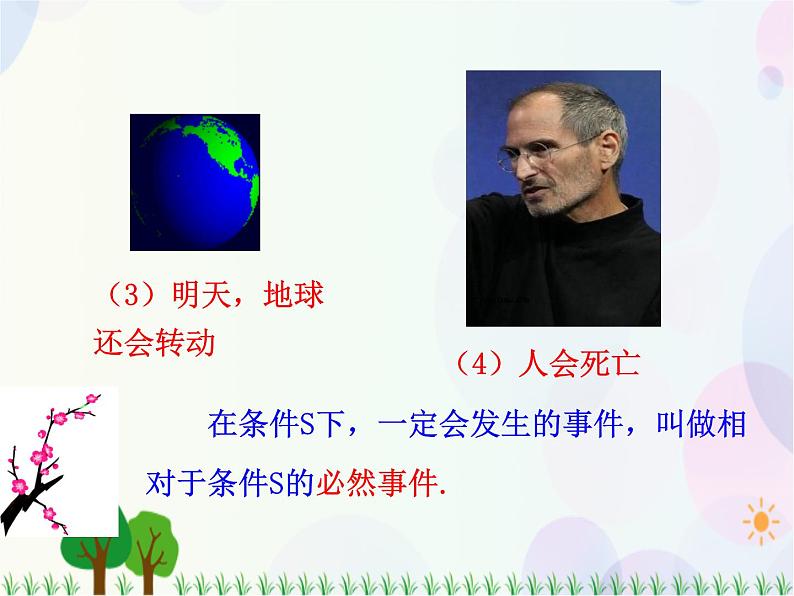 （3）明天，地球还会转动

（4）人会死亡

在条件S下，一定会发生的事件，叫做相对于条件S的必然事件.